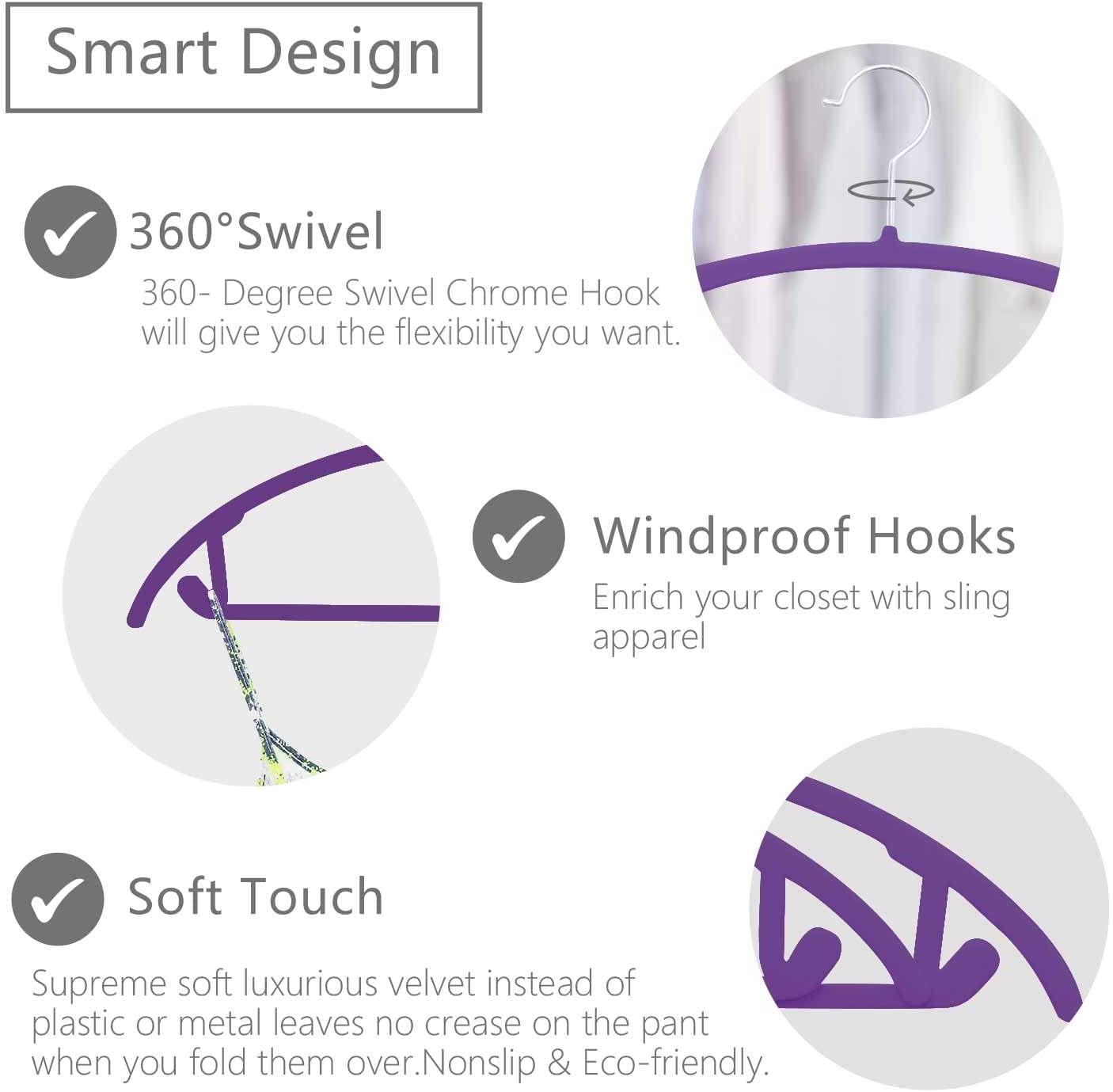 Smart Design

360°Swivel

360- Degree Swivel Chrome Hook will give you the flexibility you want.

Windproof Hooks

Enrich your closet with sling apparel

Soft Touch

Supreme soft luxurious velvet instead of plastic or metal leaves no crease on the pant when you fold them over.Nonslip & Eco-friendly.